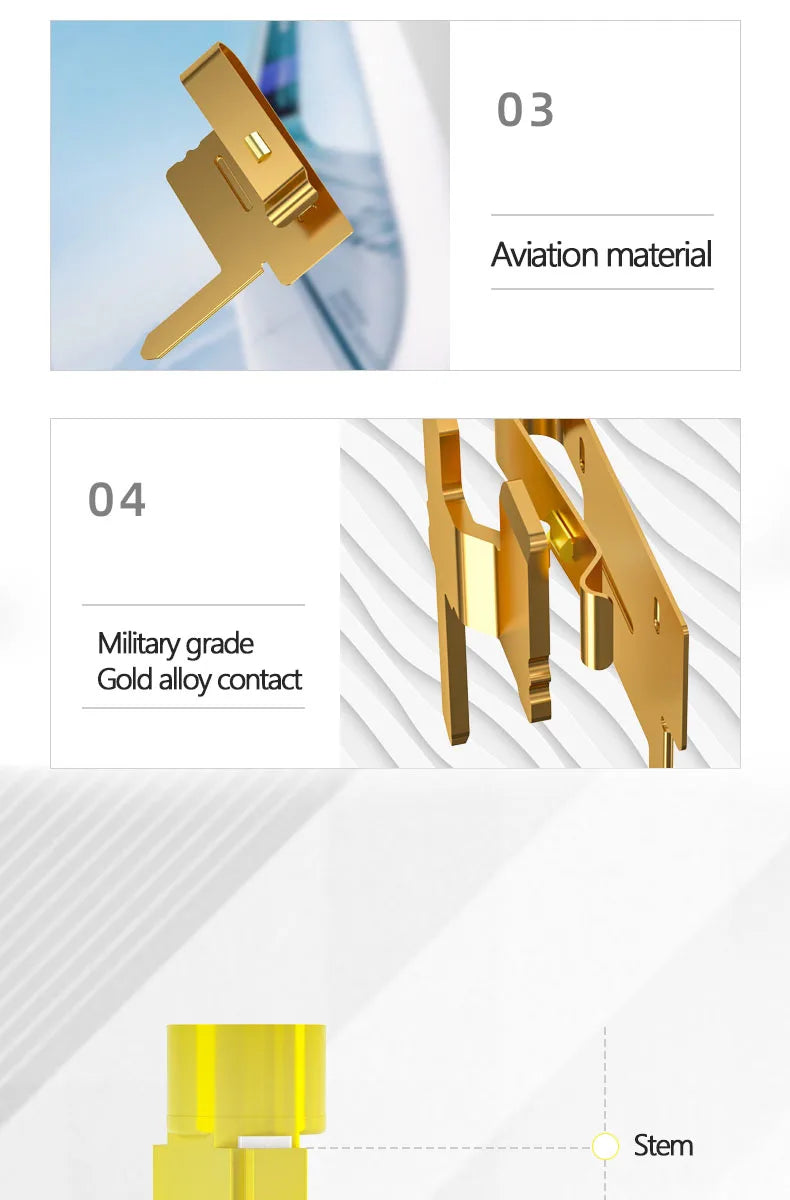 03

Aviation material

04

Military grade
Gold alloy contact

Stem